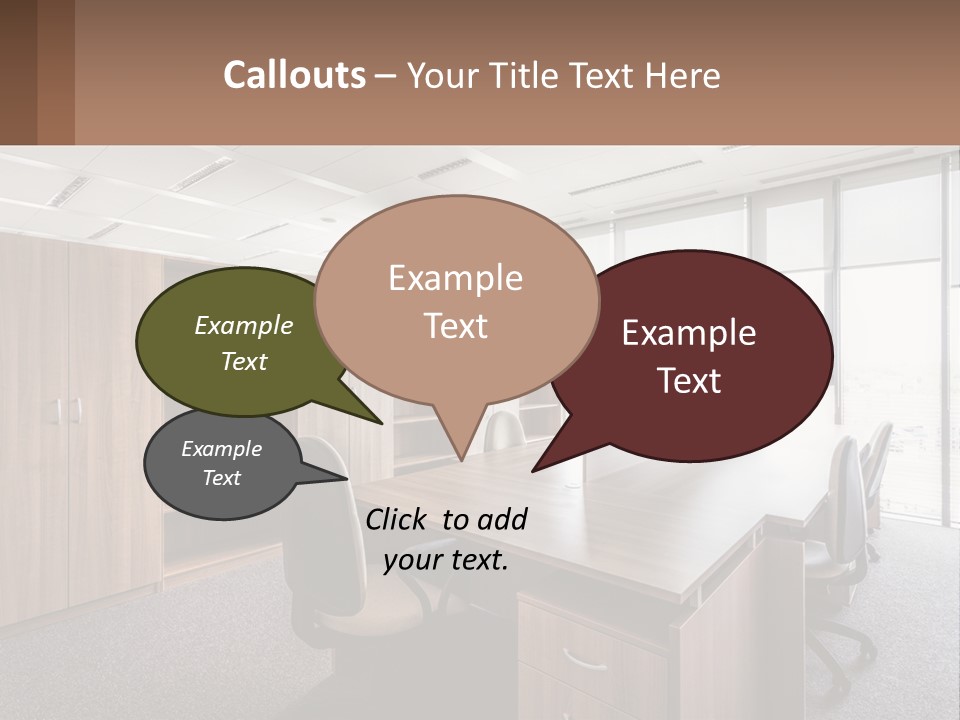 Callouts – Your Title Text Here

Example Text

Example Text

Example Text

Example Text

Click to add your text.